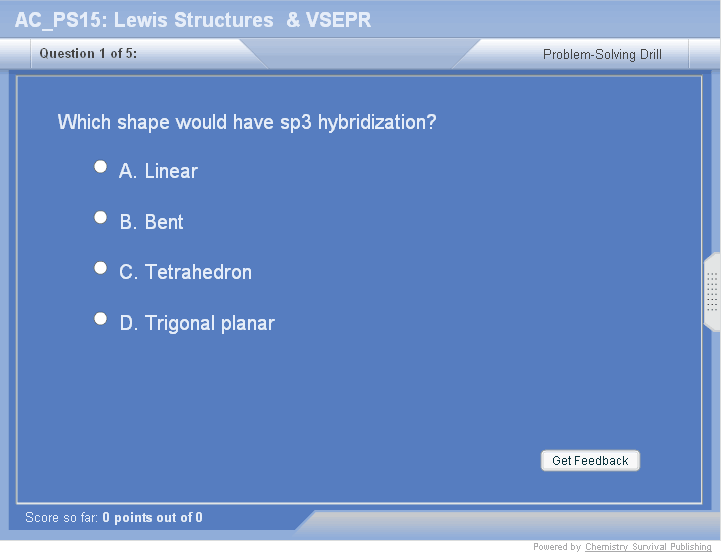 AC_PS15: Lewis Structures & VSEPR

Question 1 of 5:

Problem-Solving Drill

Which shape would have sp3 hybridization?

A. Linear

B. Bent

C. Tetrahedron

D. Trigonal planar

Get Feedback

Score so far: 0 points out of 0

Powered by Chemistry Survival Publishing